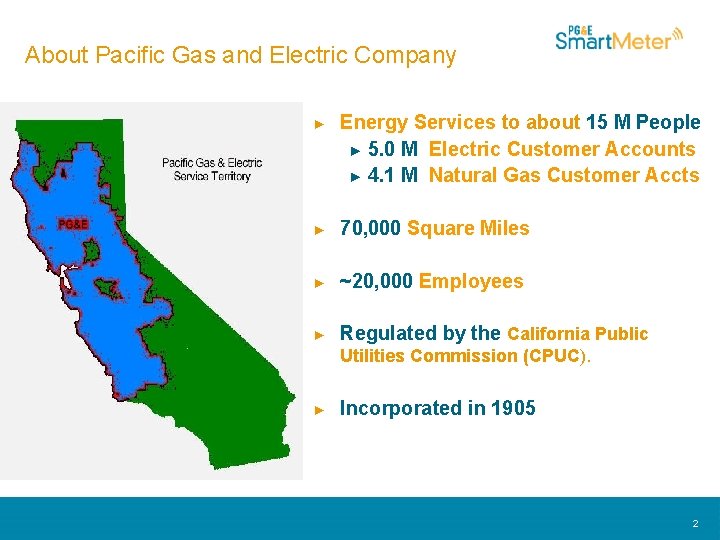 About Pacific Gas and Electric Company

PG&E SmartMeter

Pacific Gas & Electric Service Territory

PG&E

► Energy Services to about 15 M People
► 5.0 M Electric Customer Accounts
► 4.1 M Natural Gas Customer Accts

► 70,000 Square Miles

► ~20,000 Employees

► Regulated by the California Public Utilities Commission (CPUC).

► Incorporated in 1905

2